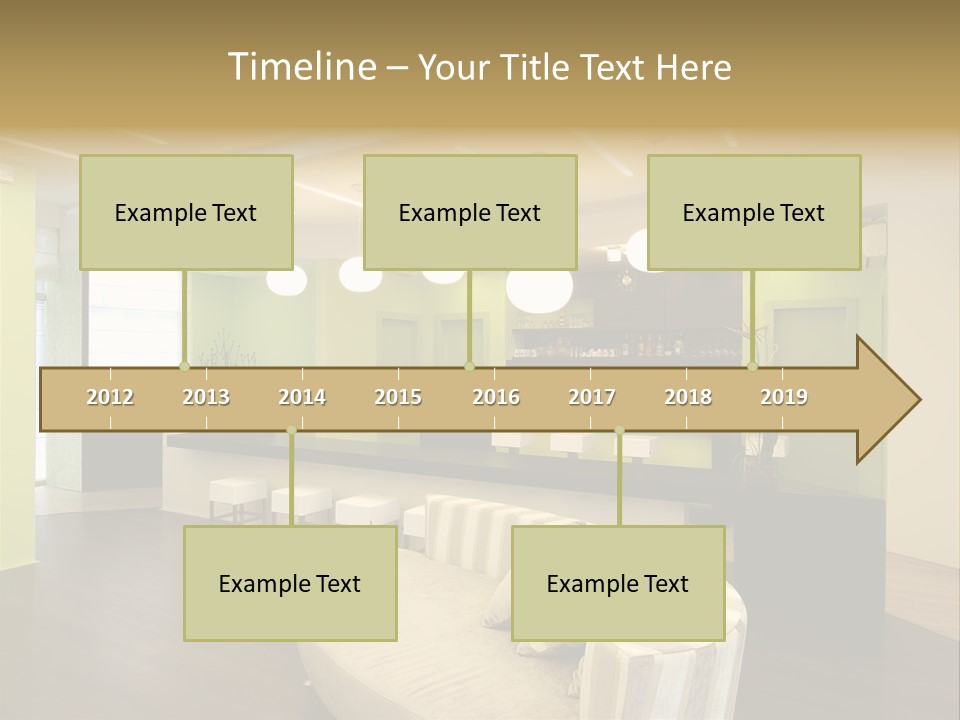 Timeline – Your Title Text Here

Example Text

Example Text

Example Text

2012 2013 2014 2015 2016 2017 2018 2019

Example Text

Example Text